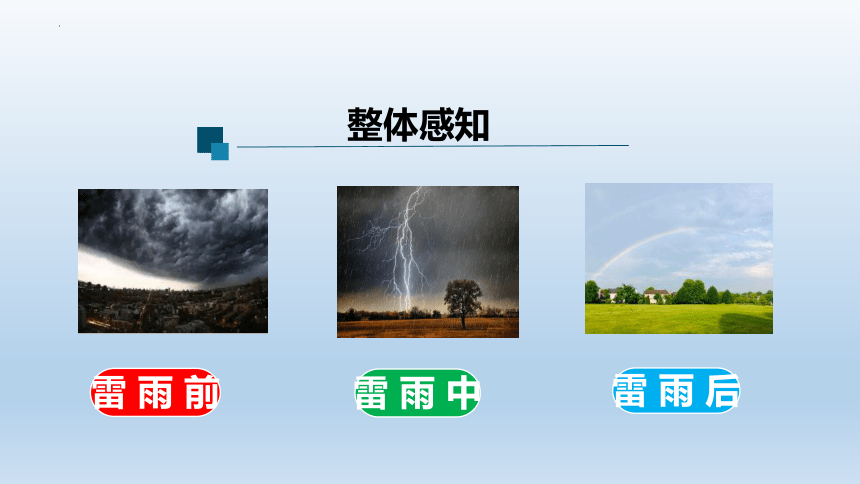 整体感知

雷雨前

雷雨中

雷雨后